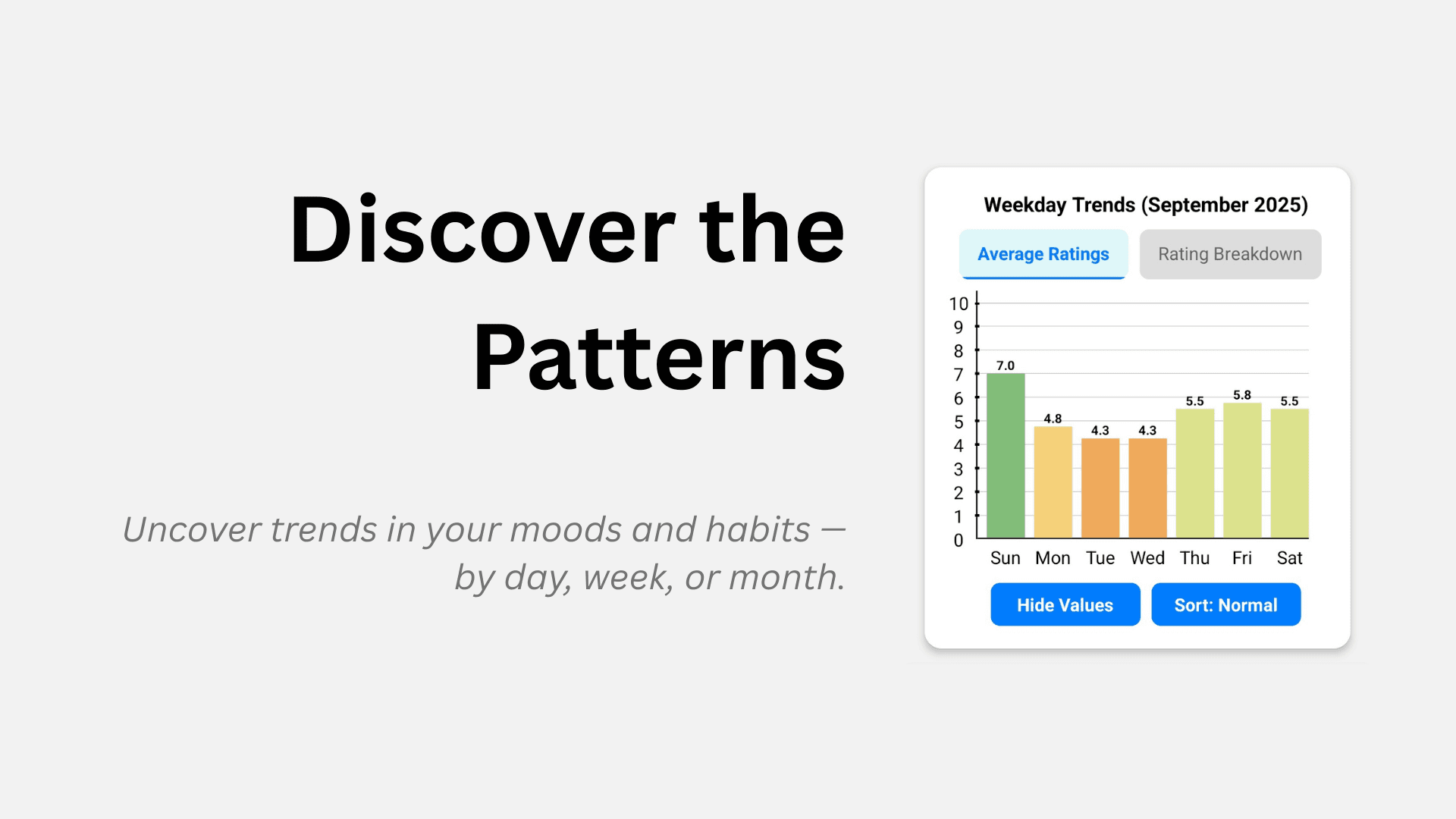 Discover the Patterns

Uncover trends in your moods and habits — by day, week, or month.

Weekday Trends (September 2025)

Average Ratings

Rating Breakdown

10
9
8
7
6
5
4
3
2
1
0

7.0
4.8
4.3
4.3
5.5
5.8
5.5

Sun Mon Tue Wed Thu Fri Sat

Hide Values

Sort: Normal